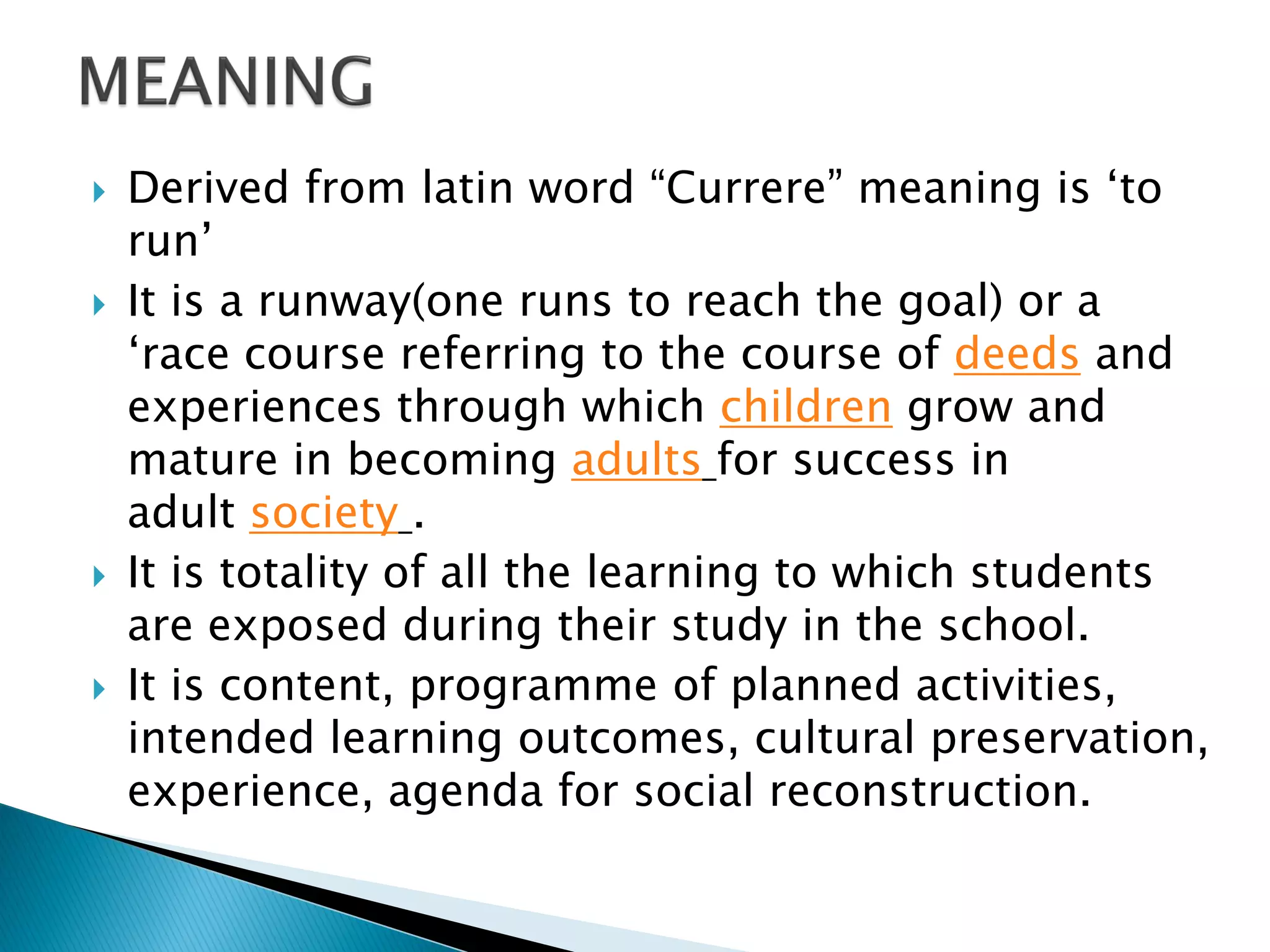 MEANING

Derived from latin word “Currere” meaning is ‘to run’

It is a runway(one runs to reach the goal) or a ‘race course referring to the course of deeds and experiences through which children grow and mature in becoming adults for success in adult society .

It is totality of all the learning to which students are exposed during their study in the school.

It is content, programme of planned activities, intended learning outcomes, cultural preservation, experience, agenda for social reconstruction.